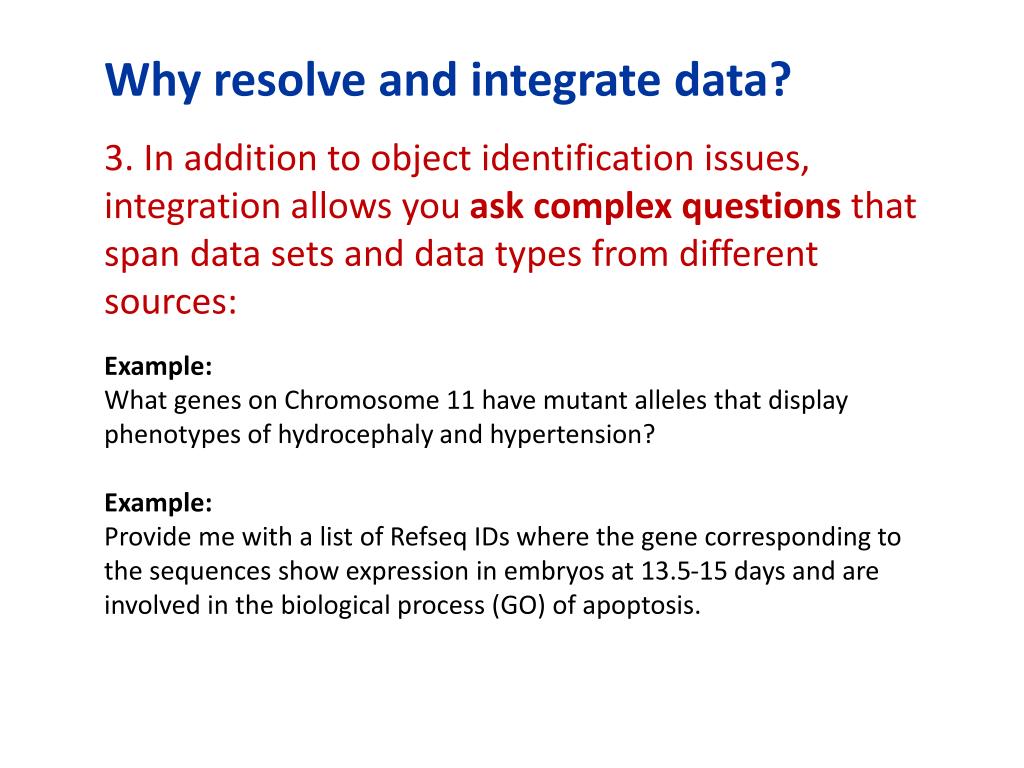 Why resolve and integrate data?

3. In addition to object identification issues, integration allows you ask complex questions that span data sets and data types from different sources:

Example:
What genes on Chromosome 11 have mutant alleles that display phenotypes of hydrocephaly and hypertension?

Example:
Provide me with a list of Refseq IDs where the gene corresponding to the sequences show expression in embryos at 13.5-15 days and are involved in the biological process (GO) of apoptosis.